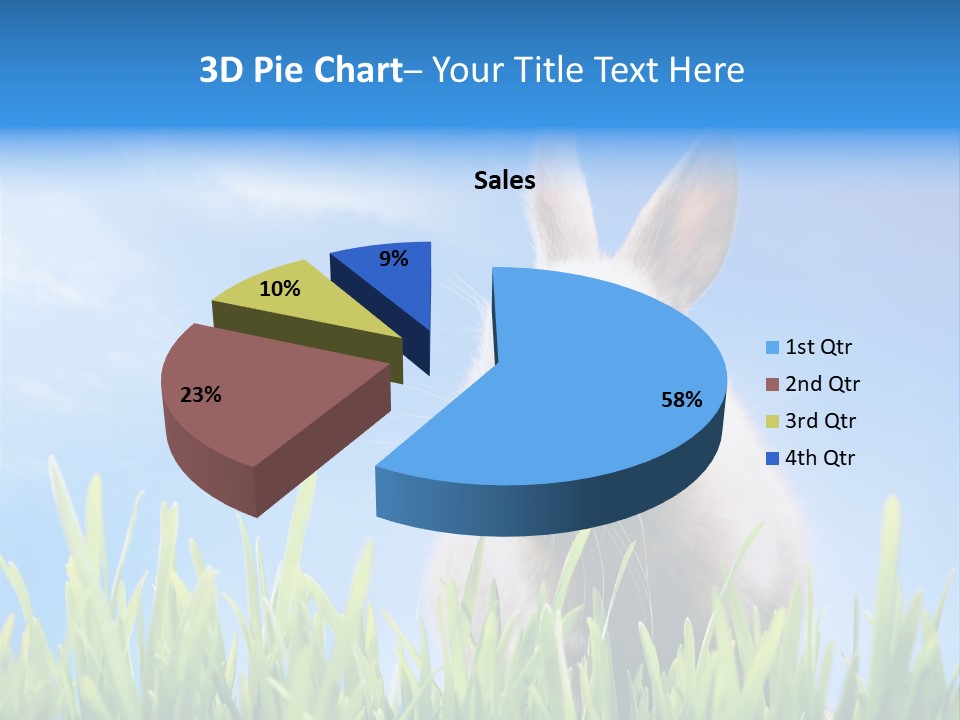 3D Pie Chart– Your Title Text Here

Sales

9%

10%

23%

58%

1st Qtr
2nd Qtr
3rd Qtr
4th Qtr